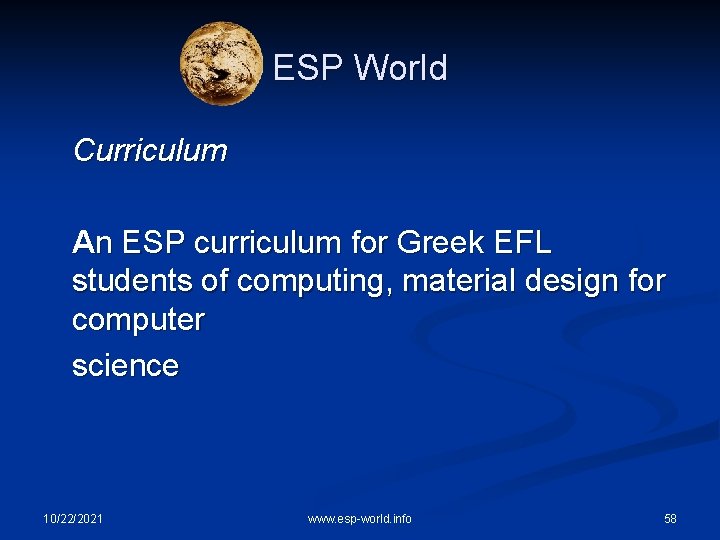 ESP World

Curriculum

An ESP curriculum for Greek EFL students of computing, material design for computer

science

10/22/2021

www.esp-world.info

58